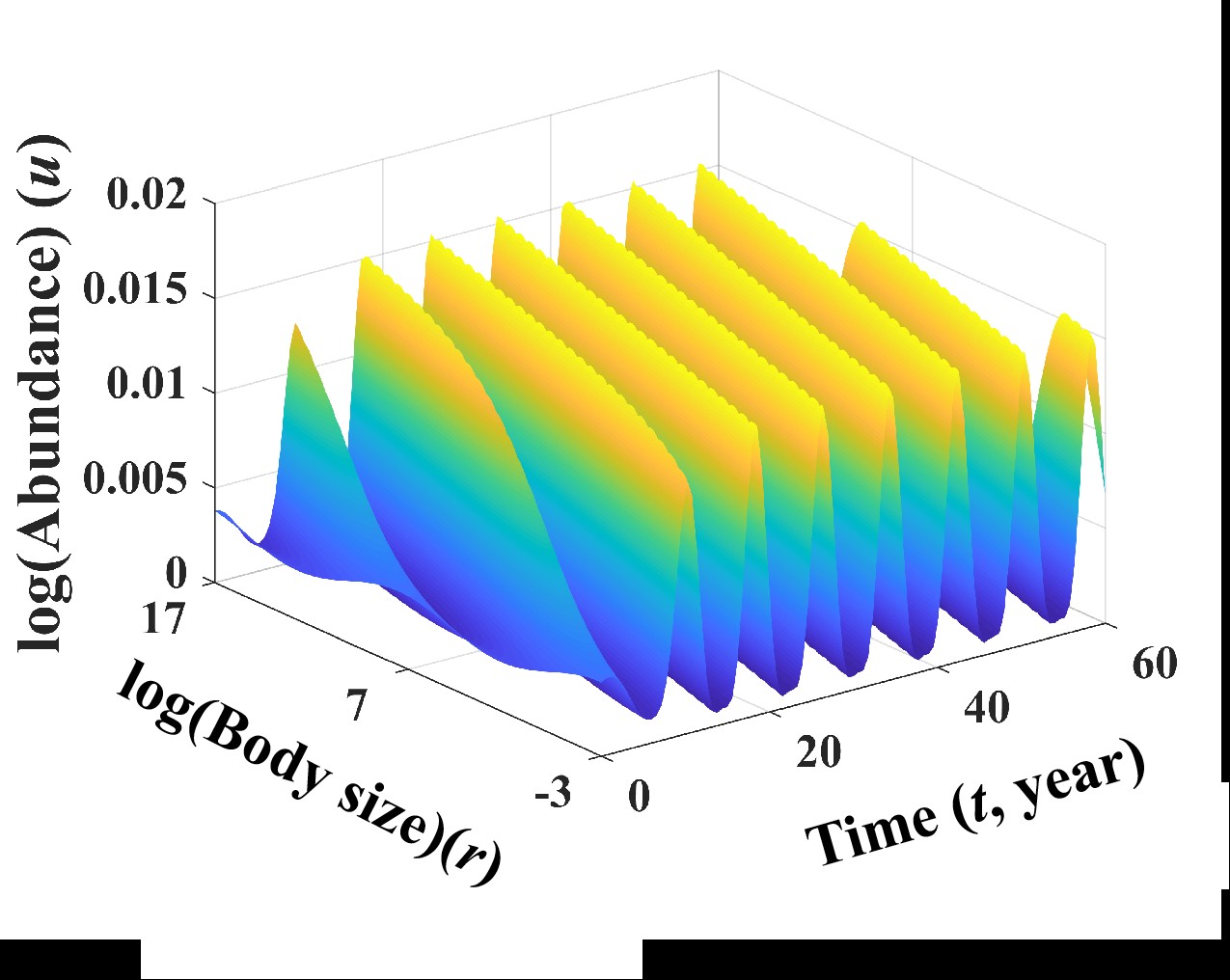 log(Abundance) ($u$)
0.02
0.015
0.01
0.005
0
17
7
-3
log(Body size)($r$)
0
20
40
60
Time ($t$, year)